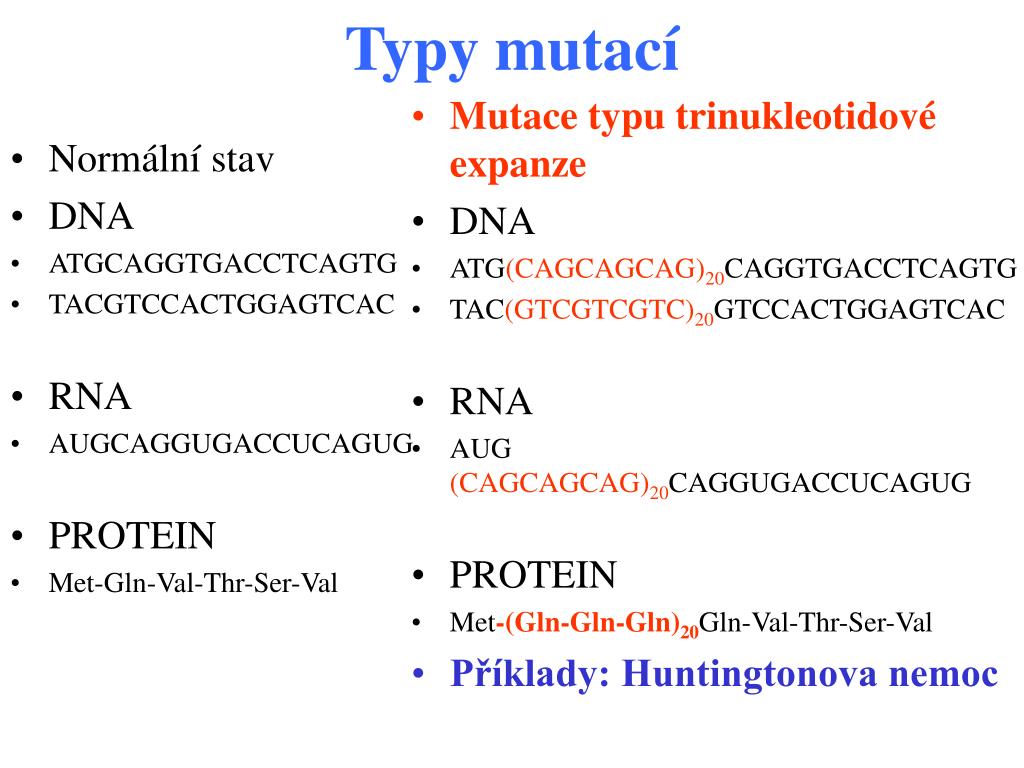 Typy mutací

• Normální stav
• DNA
• ATGCAGGTGACCTCAGTG
• TACGTCCACTGGAGTCAC

• RNA
• AUGCAGGUGACCUCAGUG

• PROTEIN
• Met-Gln-Val-Thr-Ser-Val

• Mutace typu trinukleotidové expanze
• DNA
• ATG(CAGCAGCAG)$_{20}$CAGGTGACCTCAGTG
• TAC(GTCGTCGTC)$_{20}$GTCCACTGGAGTCAC

• RNA
• AUG (CAGCAGCAG)$_{20}$CAGGUGACCUCAGUG

• PROTEIN
• Met-(Gln-Gln-Gln)$_{20}$Gln-Val-Thr-Ser-Val
• Příklady: Huntingtonova nemoc